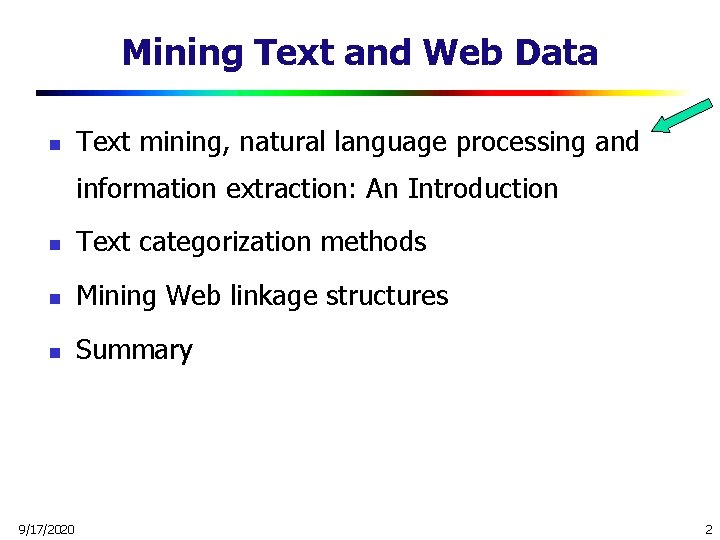 Mining Text and Web Data

• Text mining, natural language processing and information extraction: An Introduction
• Text categorization methods
• Mining Web linkage structures
• Summary

9/17/2020

2